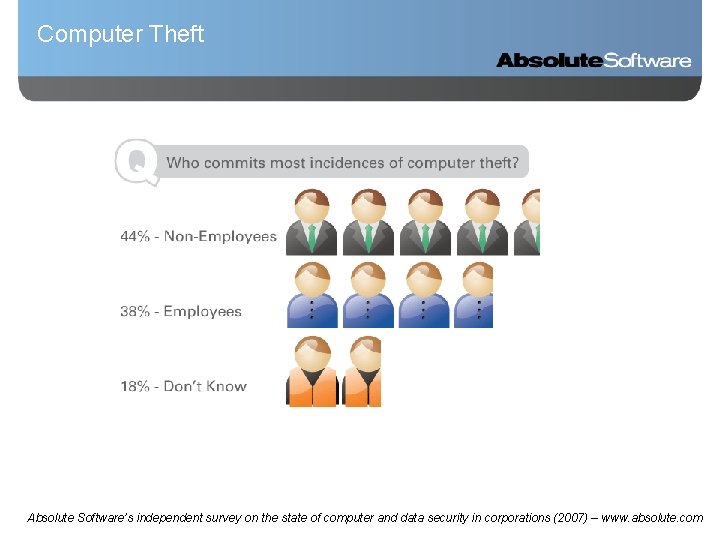 Computer Theft

AbsoluteSoftware

Q Who commits most incidences of computer theft?

44% - Non-Employees

38% - Employees

18% - Don't Know

Absolute Software's independent survey on the state of computer and data security in corporations (2007) – www.absolute.com